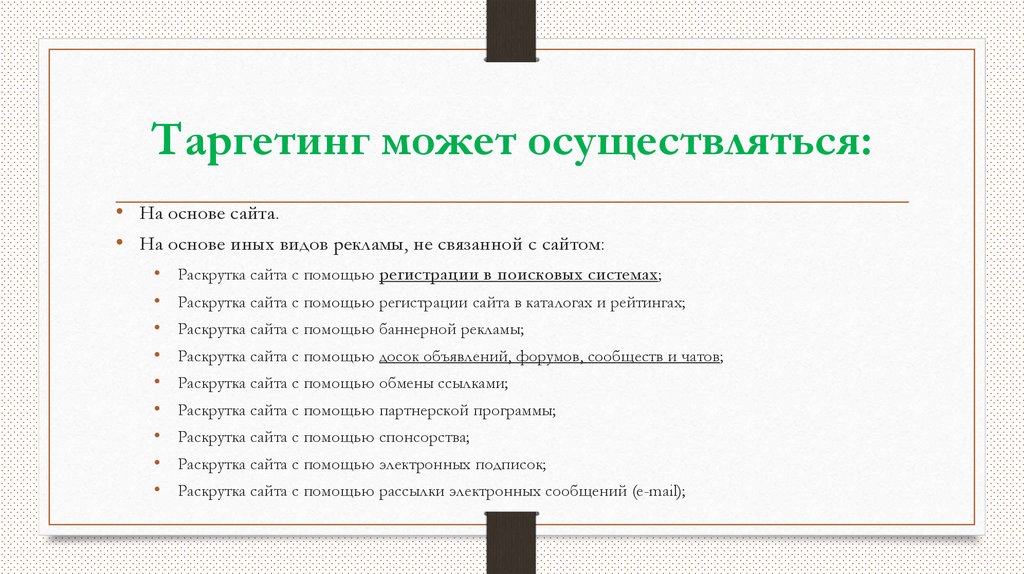 Таргетинг может осуществляться:

• На основе сайта.
• На основе иных видов рекламы, не связанной с сайтом:
  • Раскрутка сайта с помощью регистрации в поисковых системах;
  • Раскрутка сайта с помощью регистрации сайта в каталогах и рейтингах;
  • Раскрутка сайта с помощью баннерной рекламы;
  • Раскрутка сайта с помощью досок объявлений, форумов, сообществ и чатов;
  • Раскрутка сайта с помощью обмены ссылками;
  • Раскрутка сайта с помощью партнерской программы;
  • Раскрутка сайта с помощью спонсорства;
  • Раскрутка сайта с помощью электронных подписок;
  • Раскрутка сайта с помощью рассылки электронных сообщений (e-mail);